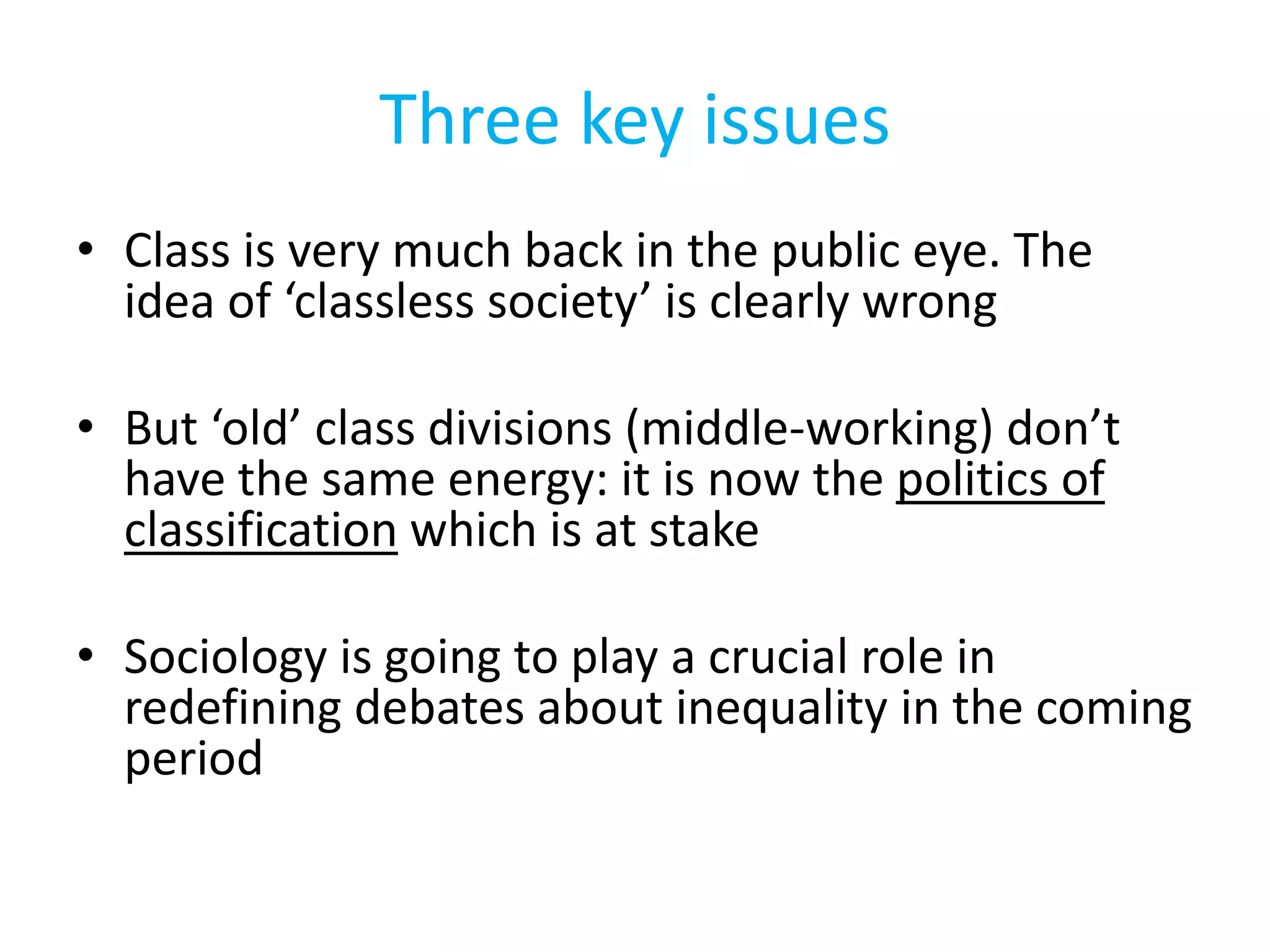 Three key issues

• Class is very much back in the public eye. The idea of ‘classless society’ is clearly wrong

• But ‘old’ class divisions (middle-working) don’t have the same energy: it is now the politics of classification which is at stake

• Sociology is going to play a crucial role in redefining debates about inequality in the coming period